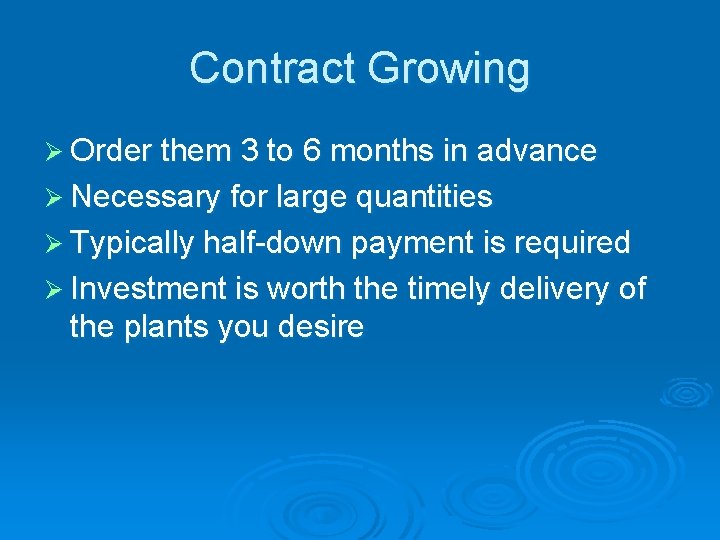 Contract Growing

➢ Order them 3 to 6 months in advance
➢ Necessary for large quantities
➢ Typically half-down payment is required
➢ Investment is worth the timely delivery of the plants you desire